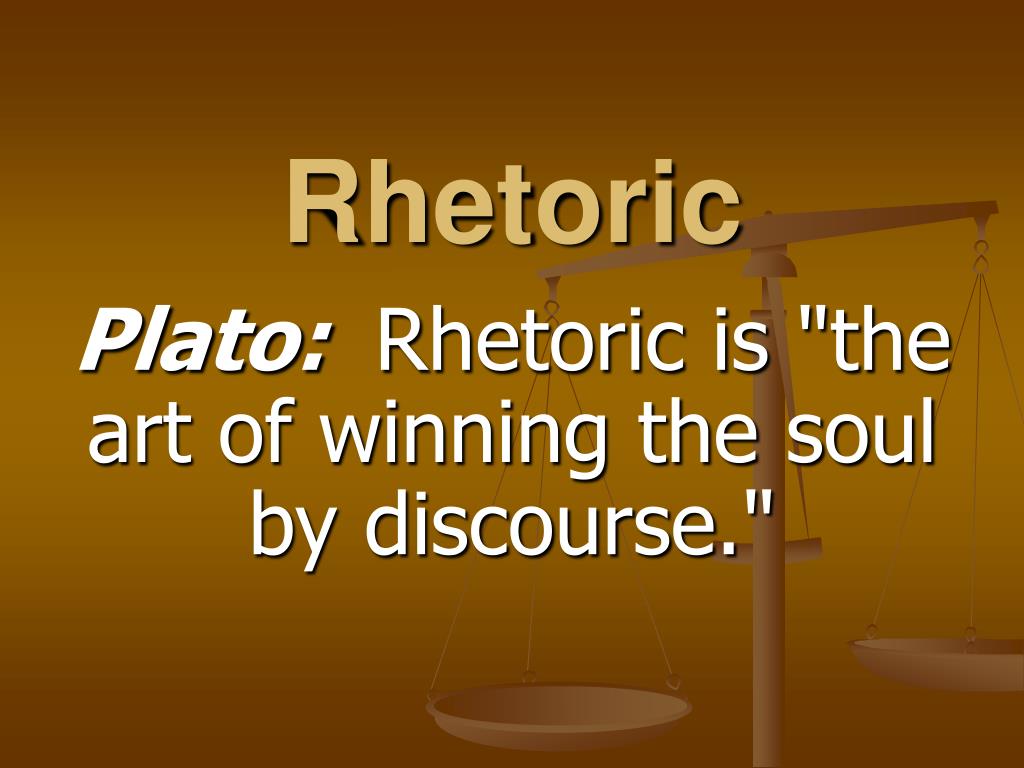 Rhetoric

Plato: Rhetoric is "the art of winning the soul by discourse."